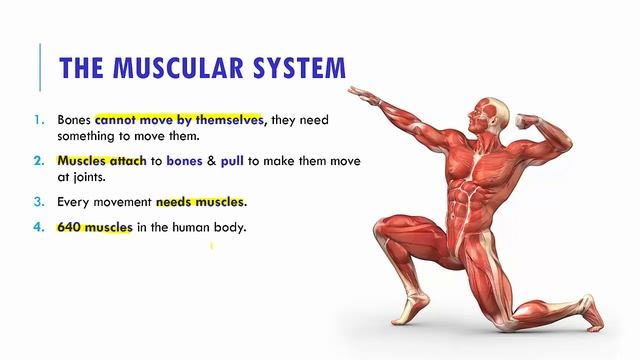 THE MUSCULAR SYSTEM

1. Bones cannot move by themselves, they need something to move them.

2. Muscles attach to bones & pull to make them move at joints.

3. Every movement needs muscles.

4. 640 muscles in the human body.